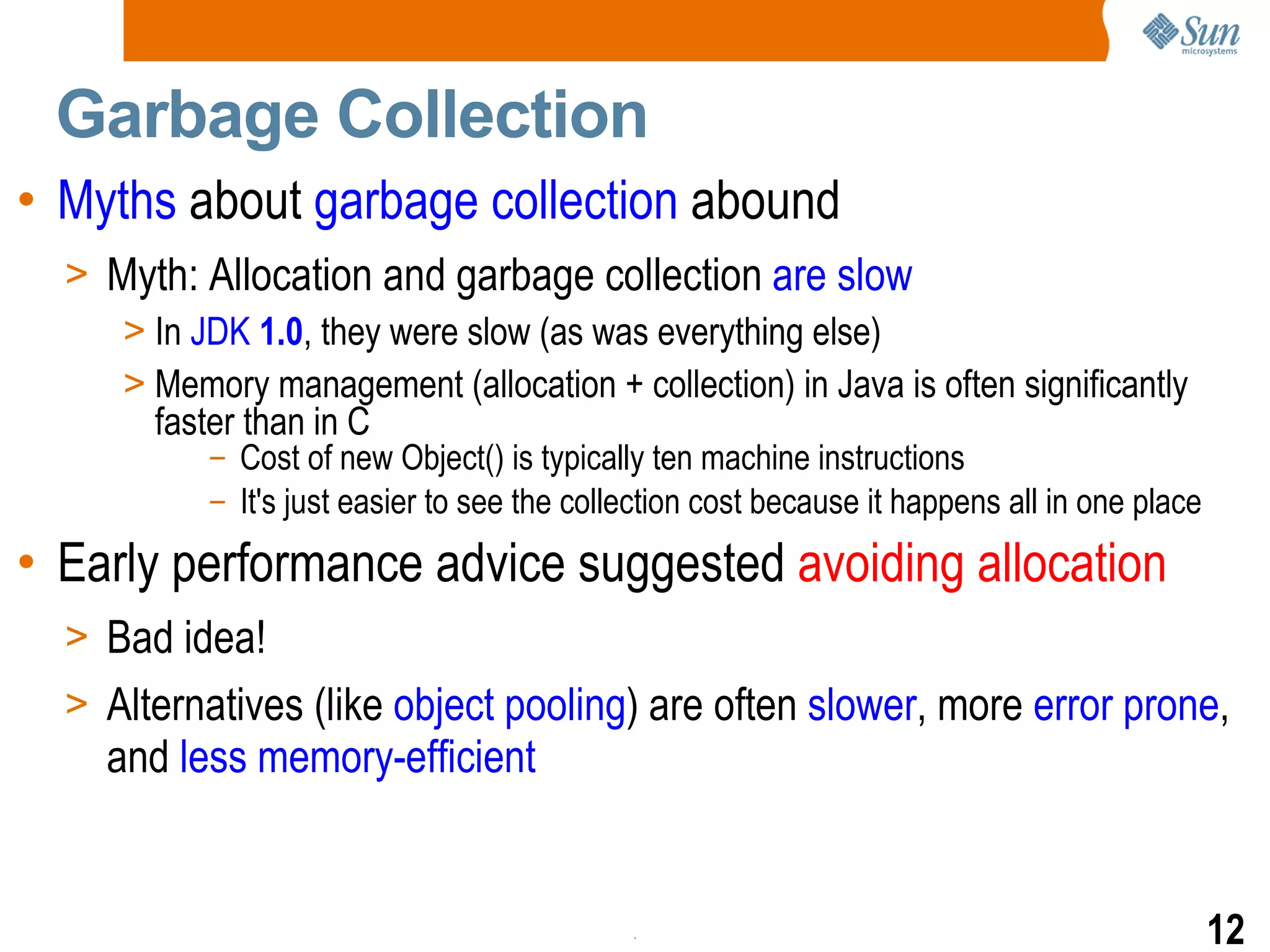 Sun microsystems

Garbage Collection

• Myths about garbage collection abound

> Myth: Allocation and garbage collection are slow

> In JDK 1.0, they were slow (as was everything else)

> Memory management (allocation + collection) in Java is often significantly faster than in C

– Cost of new Object() is typically ten machine instructions

– It's just easier to see the collection cost because it happens all in one place

• Early performance advice suggested avoiding allocation

> Bad idea!

> Alternatives (like object pooling) are often slower, more error prone, and less memory-efficient

12